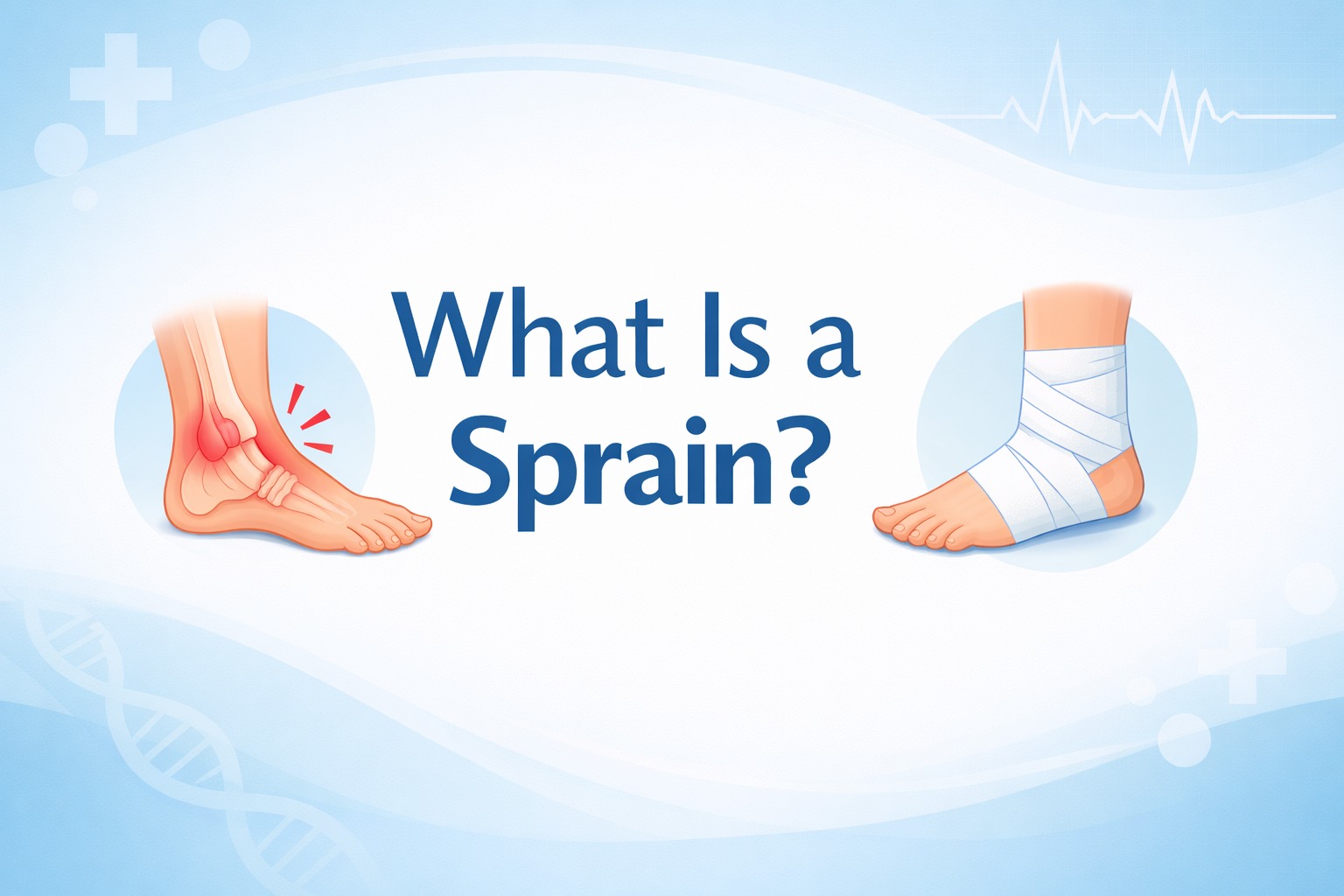 What Is a
Sprain?